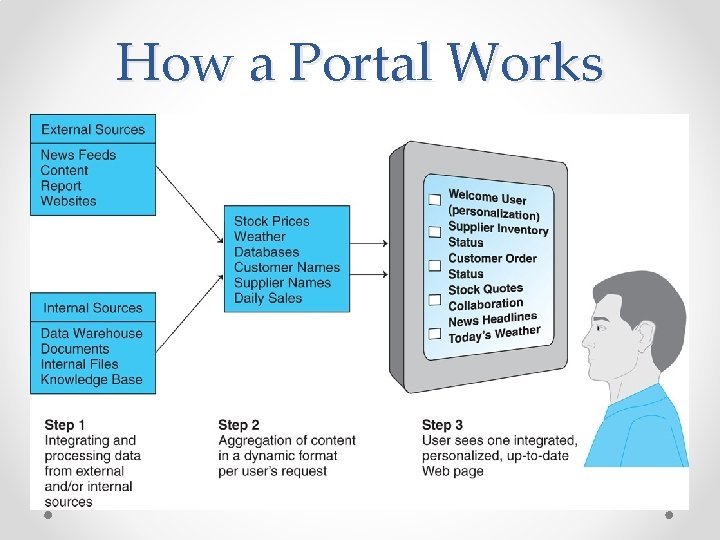 How a Portal Works

External Sources

News Feeds
Content
Report
Websites

Internal Sources

Data Warehouse
Documents
Internal Files
Knowledge Base

Stock Prices
Weather
Databases
Customer Names
Supplier Names
Daily Sales

Welcome User (personalization)
Supplier Inventory Status
Customer Order Status
Stock Quotes
Collaboration
News Headlines
Today's Weather

Step 1
Integrating and processing data from external and/or internal sources

Step 2
Aggregation of content in a dynamic format per user's request

Step 3
User sees one integrated, personalized, up-to-date Web page